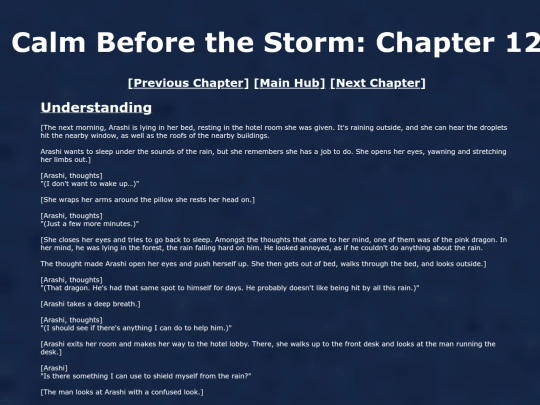 Calm Before the Storm: Chapter 12

[Previous Chapter] [Main Hub] [Next Chapter]

Understanding

[The next morning, Arashi is lying in her bed, resting in the hotel room she was given. It's raining outside, and she can hear the droplets hit the nearby window, as well as the roofs of the nearby buildings.

Arashi wants to sleep under the sounds of the rain, but she remembers she has a job to do. She opens her eyes, yawning and stretching her limbs out.]

[Arashi, thoughts]
"(I don't want to wake up...)"

[She wraps her arms around the pillow she rests her head on.]

[Arashi, thoughts]
"(Just a few more minutes.)"

[She closes her eyes and tries to go back to sleep. Amongst the thoughts that came to her mind, one of them was of the pink dragon. In her mind, he was lying in the forest, the rain falling hard on him. He looked annoyed, as if he couldn't do anything about the rain.

The thought made Arashi open her eyes and push herself up. She then gets out of bed, walks through the bed, and looks outside.]

[Arashi, thoughts]
"(That dragon. He's had that same spot to himself for days. He probably doesn't like being hit by all this rain.)"

[Arashi takes a deep breath.]

[Arashi, thoughts]
"(I should see if there's anything I can do to help him.)"

[Arashi exits her room and makes her way to the hotel lobby. There, she walks up to the front desk and looks at the man running the desk.]

[Arashi]
"Is there something I can use to shield myself from the rain?"

[The man looks at Arashi with a confused look.]